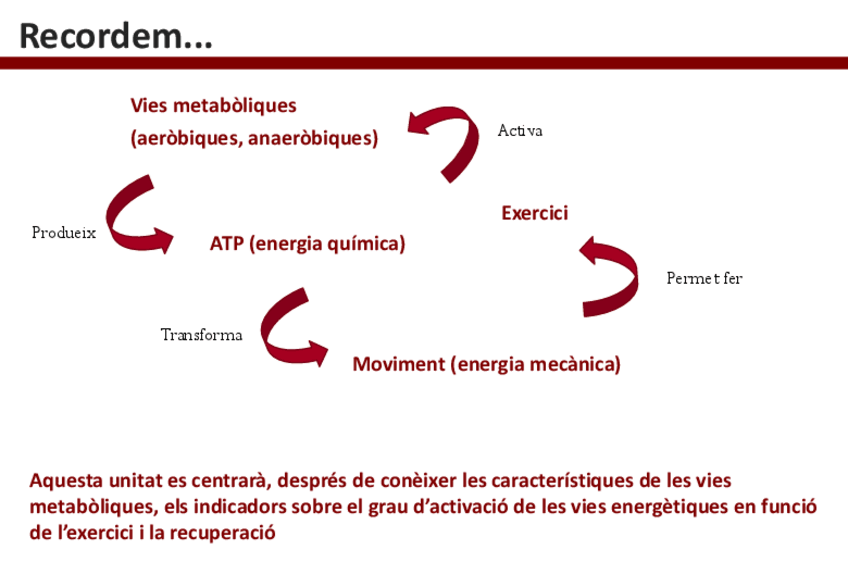 Recordem...

Vies metabòliques
(aeròbiques, anaeròbiques)

Activa

Exercici

Produeix

ATP (energia química)

Permet fer

Transforma

Moviment (energia mecànica)

Aquesta unitat es centrarà, després de conèixer les característiques de les vies metabòliques, els indicadors sobre el grau d'activació de les vies energètiques en funció de l'exercici i la recuperació